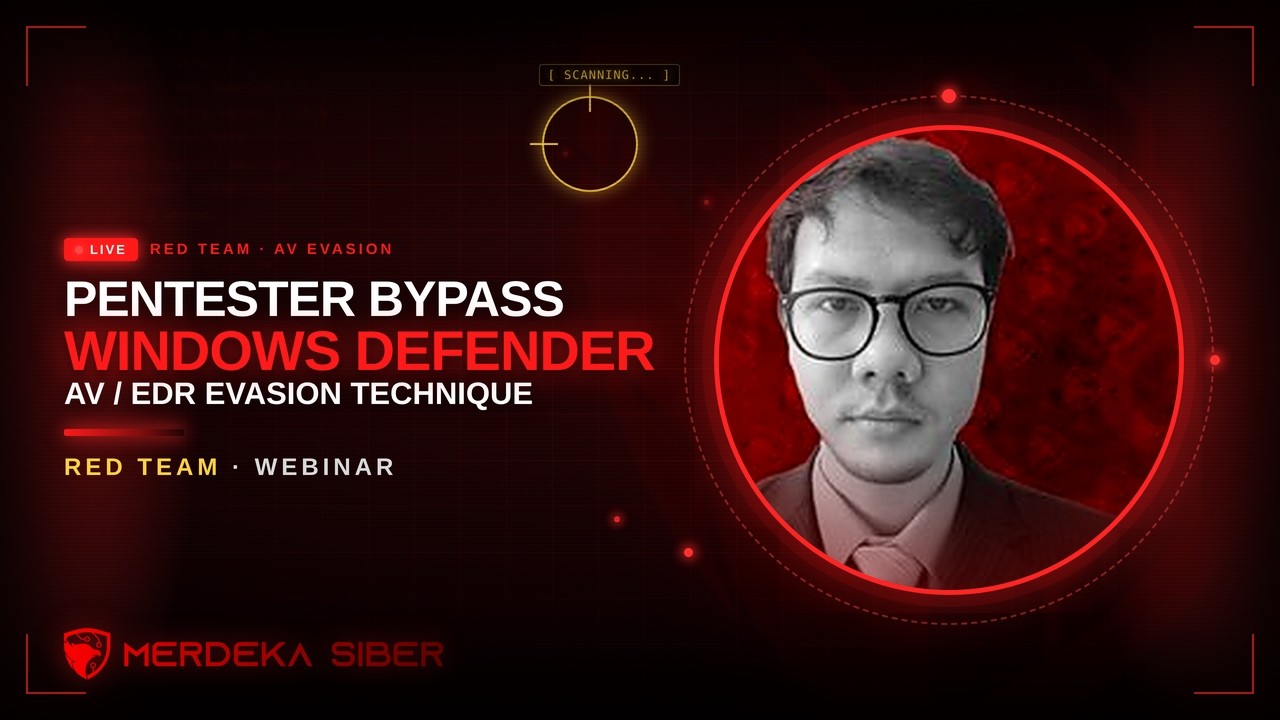 [ SCANNING... ]

LIVE RED TEAM · AV EVASION

PENTESTER BYPASS
WINDOWS DEFENDER
AV / EDR EVASION TECHNIQUE

RED TEAM · WEBINAR

MERDEKA SIBER